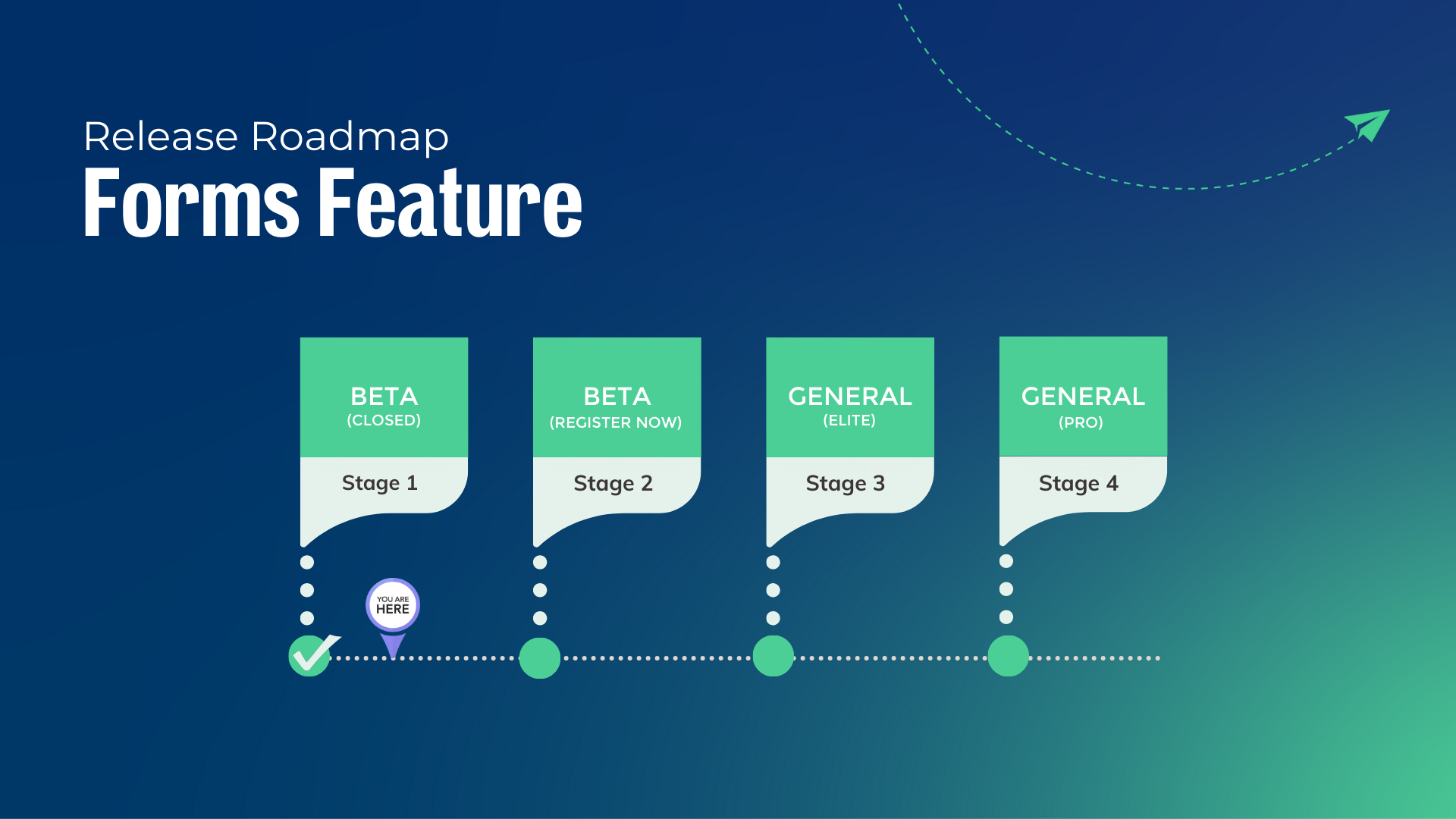 Release Roadmap
Forms Feature

BETA
(CLOSED)
Stage 1

BETA
(REGISTER NOW)
Stage 2

GENERAL
(ELITE)
Stage 3

GENERAL
(PRO)
Stage 4

YOU ARE
HERE